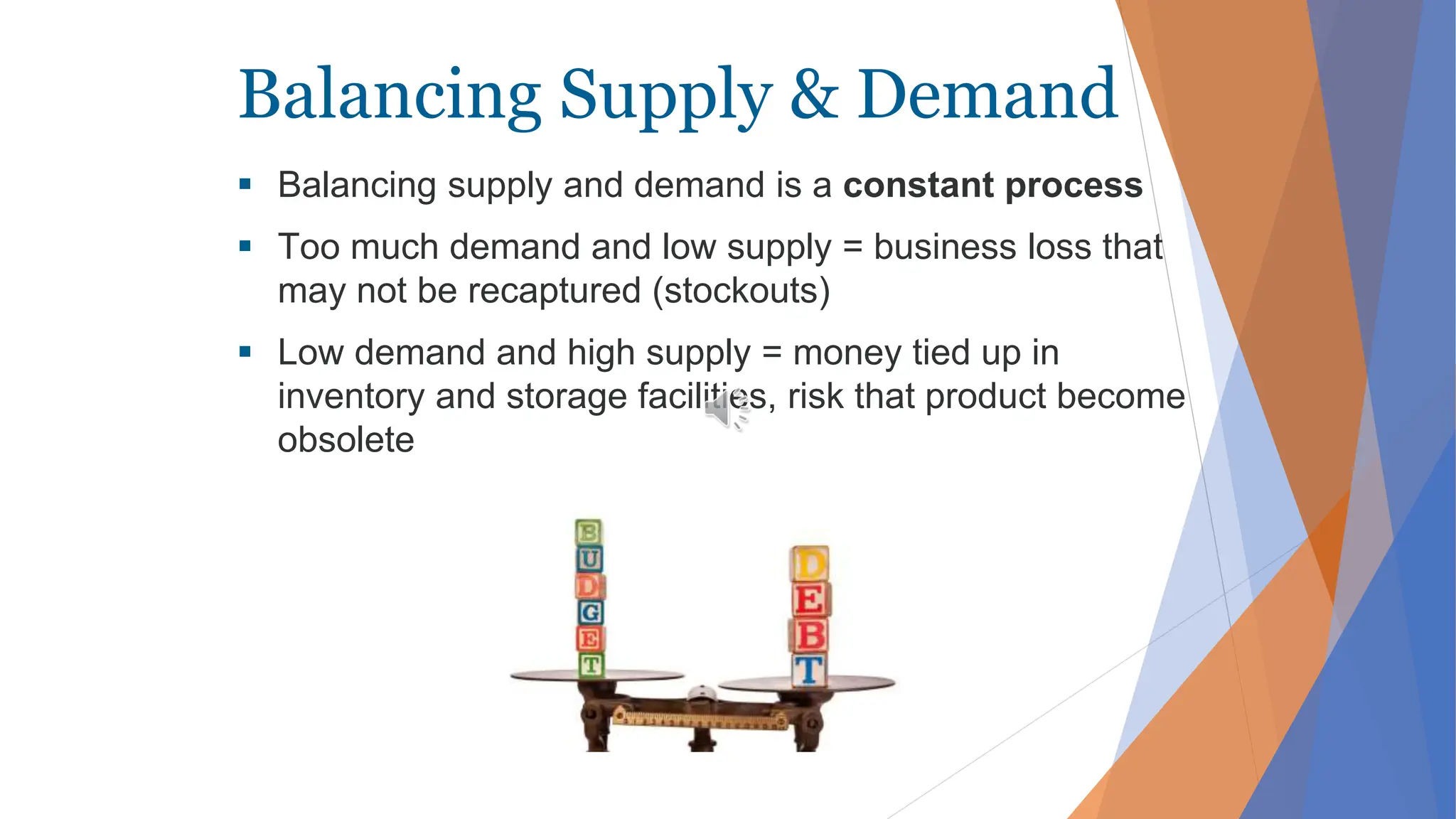 Balancing Supply & Demand

▪ Balancing supply and demand is a **constant process**

▪ Too much demand and low supply = business loss that may not be recaptured (stockouts)

▪ Low demand and high supply = money tied up in inventory and storage facilities, risk that product become obsolete

B
U
D
G
E
T

D
E
B
T